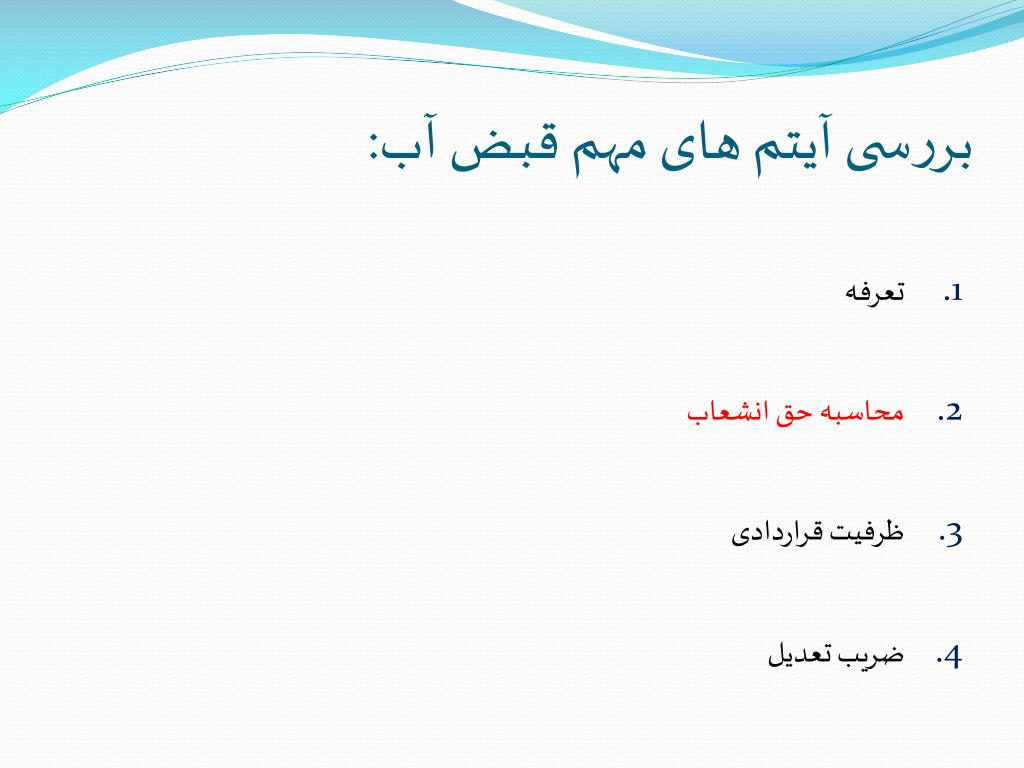 بررسی آیتم های مهم قبض آب:

1. تعرفه

2. محاسبه حق انشعاب

3. ظرفیت قراردادی

4. ضریب تعدیل